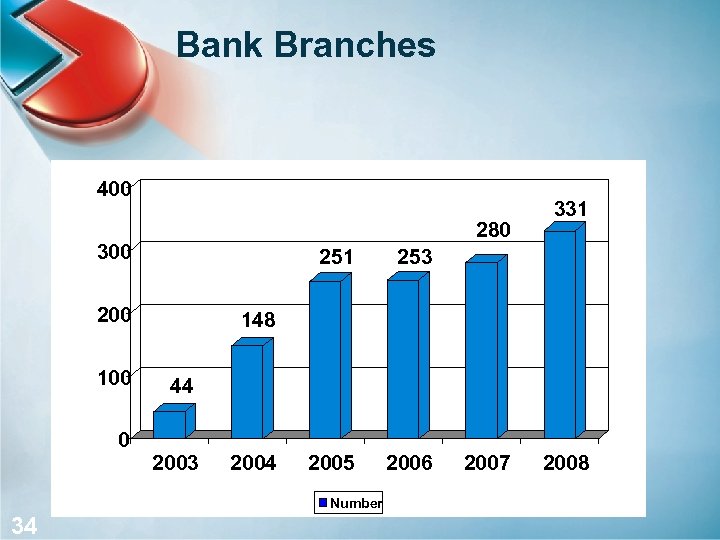 Bank Branches

400
300
200
100
0

44
148
251
253
280
331

2003
2004
2005
2006
2007
2008

Number

34